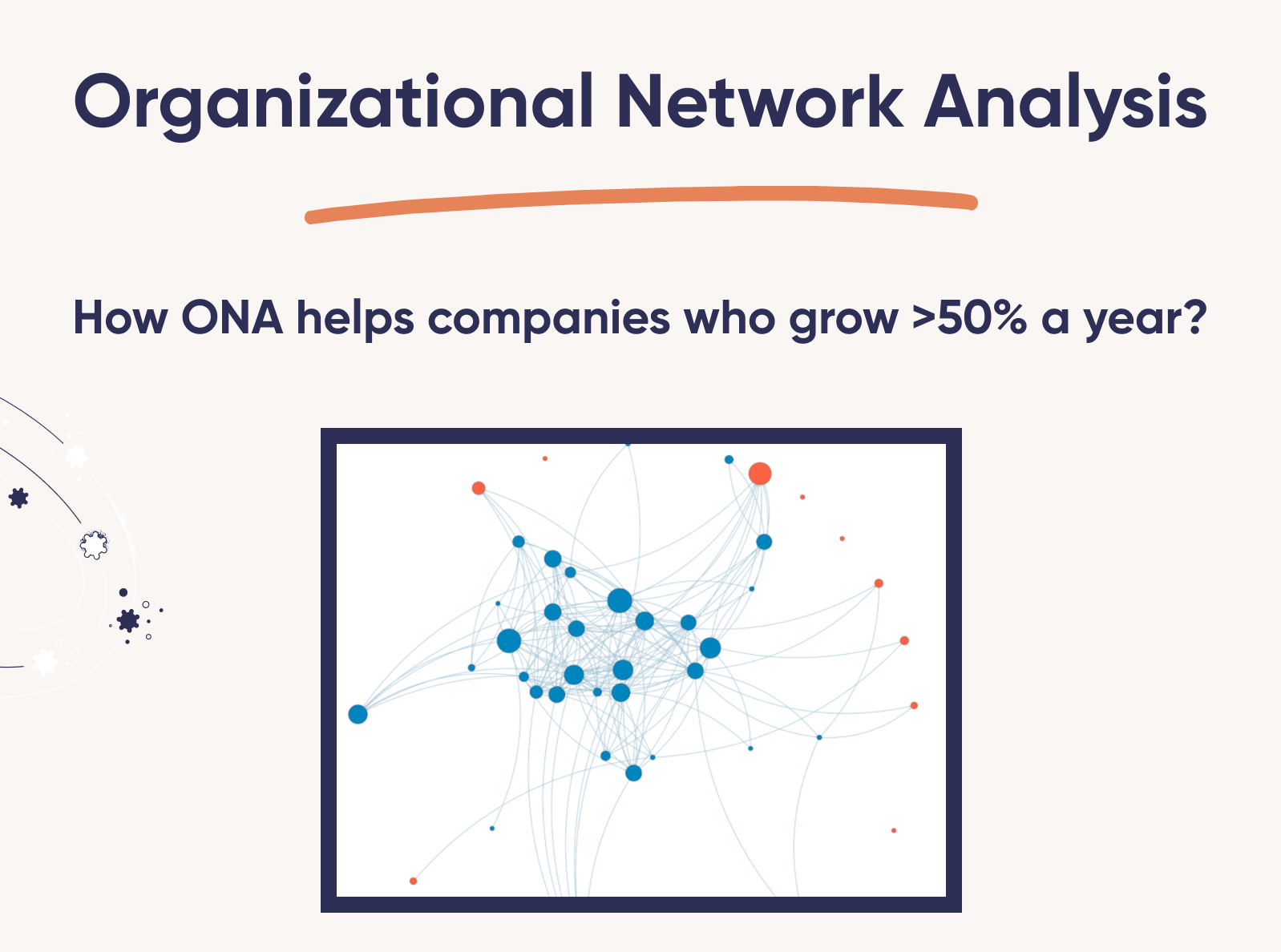 Organizational Network Analysis

How ONA helps companies who grow >50% a year?